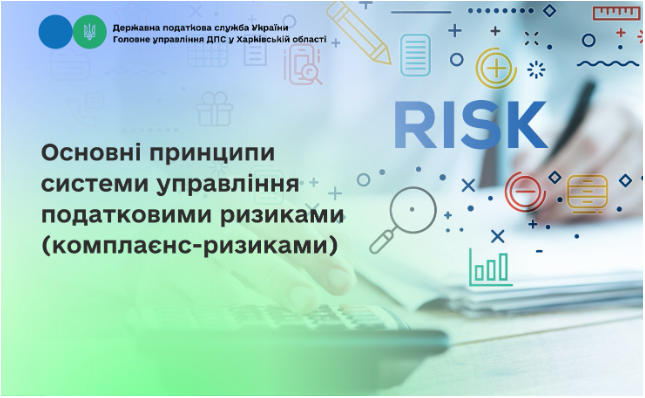 Державна податкова служба України
Головне управління ДПС у Харківській області

RISK

Основні принципи системи управління податковими ризиками (комплаєнс-ризиками)